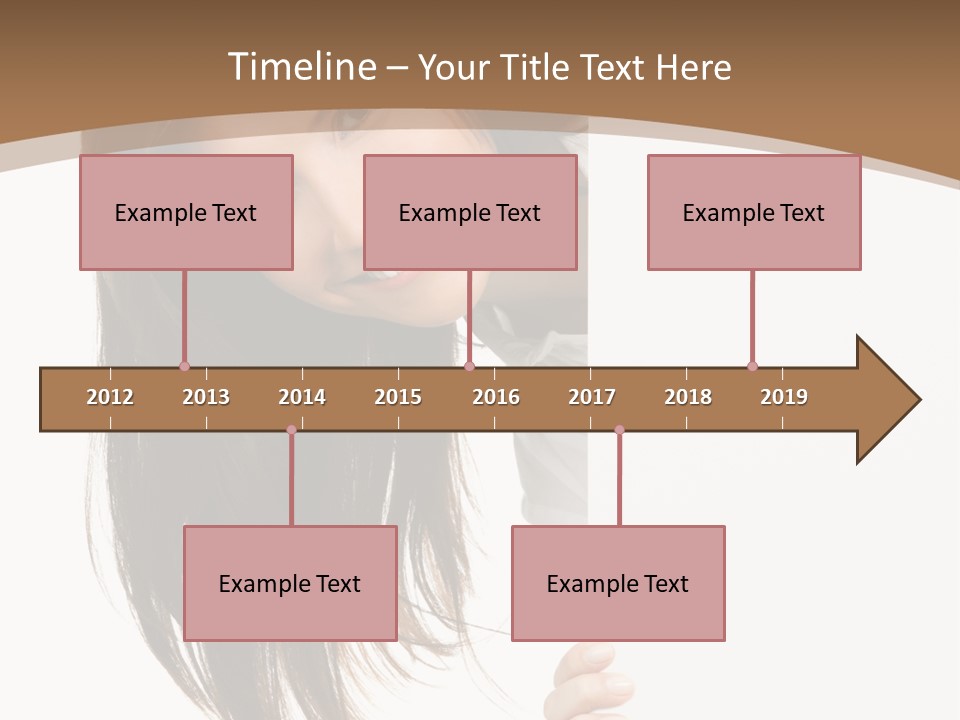 Timeline – Your Title Text Here

Example Text

Example Text

Example Text

2012 2013 2014 2015 2016 2017 2018 2019

Example Text

Example Text